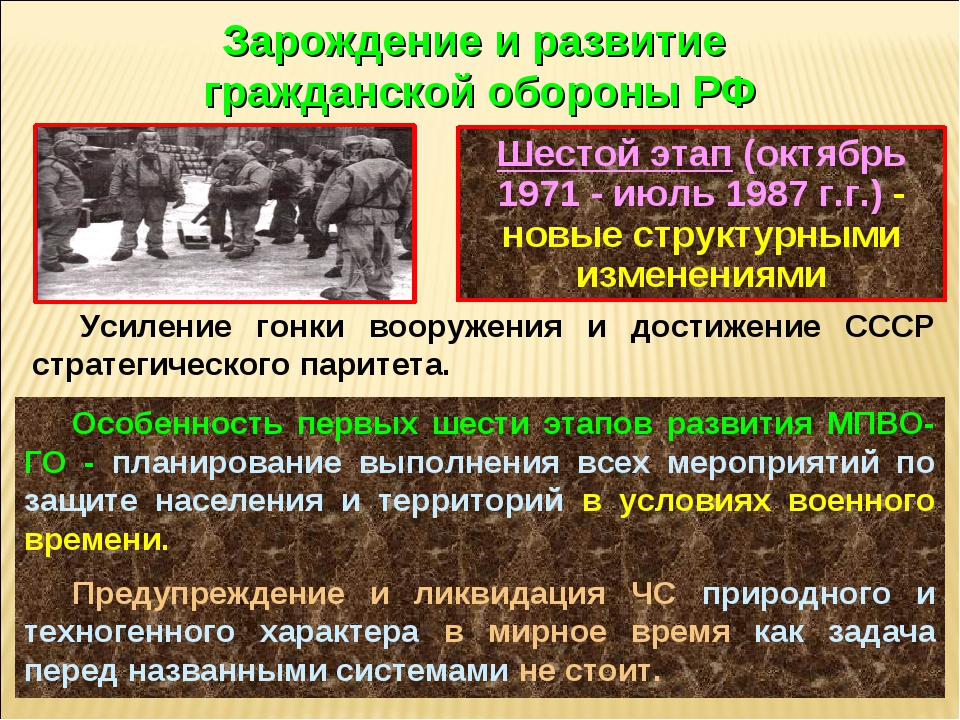 Зарождение и развитие гражданской обороны РФ

Шестой этап (октябрь 1971 - июль 1987 г.г.) - новые структурными изменениями

Усиление гонки вооружения и достижение СССР стратегического паритета.

Особенность первых шести этапов развития МПВО-ГО - планирование выполнения всех мероприятий по защите населения и территорий в условиях военного времени.

Предупреждение и ликвидация ЧС природного и техногенного характера в мирное время как задача перед названными системами не стоит.